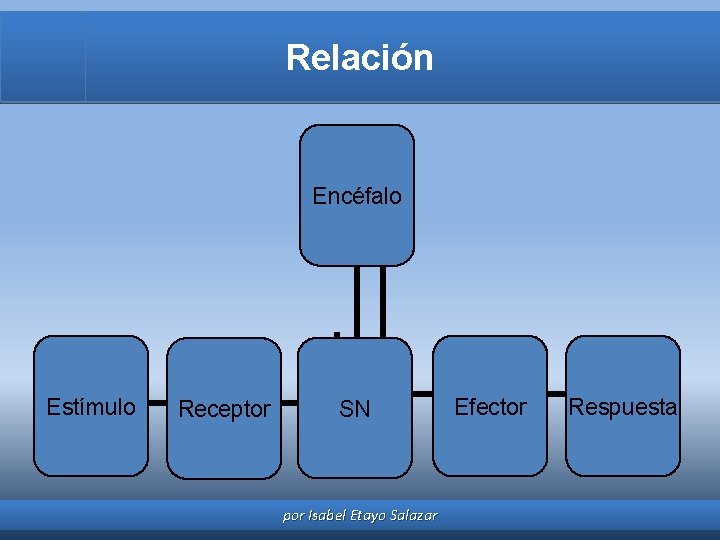 Relación

Encéfalo

Estímulo

Receptor

SN

Efector

Respuesta

por Isabel Etayo Salazar